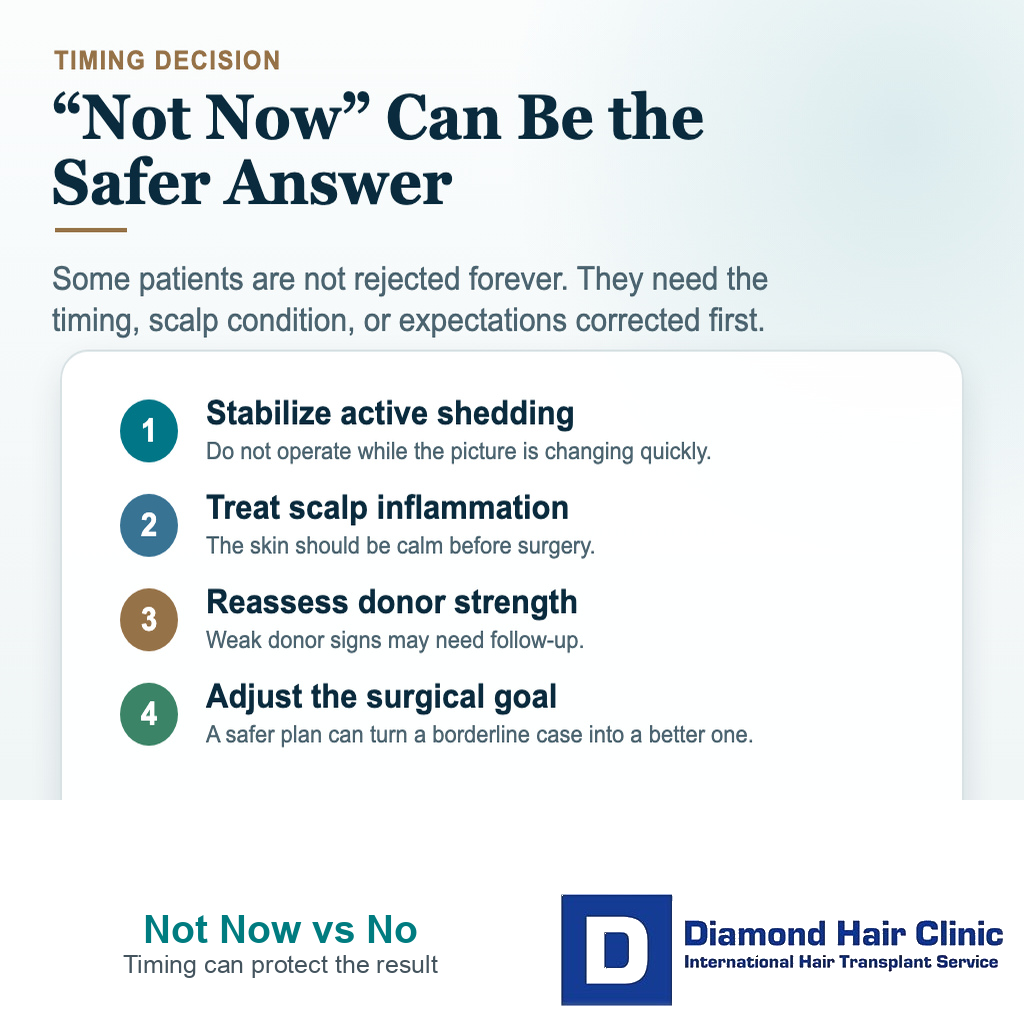 TIMING DECISION

“Not Now” Can Be the Safer Answer

Some patients are not rejected forever. They need the timing, scalp condition, or expectations corrected first.

1 Stabilize active shedding
Do not operate while the picture is changing quickly.

2 Treat scalp inflammation
The skin should be calm before surgery.

3 Reassess donor strength
Weak donor signs may need follow-up.

4 Adjust the surgical goal
A safer plan can turn a borderline case into a better one.

Not Now vs No
Timing can protect the result

D Diamond Hair Clinic
International Hair Transplant Service